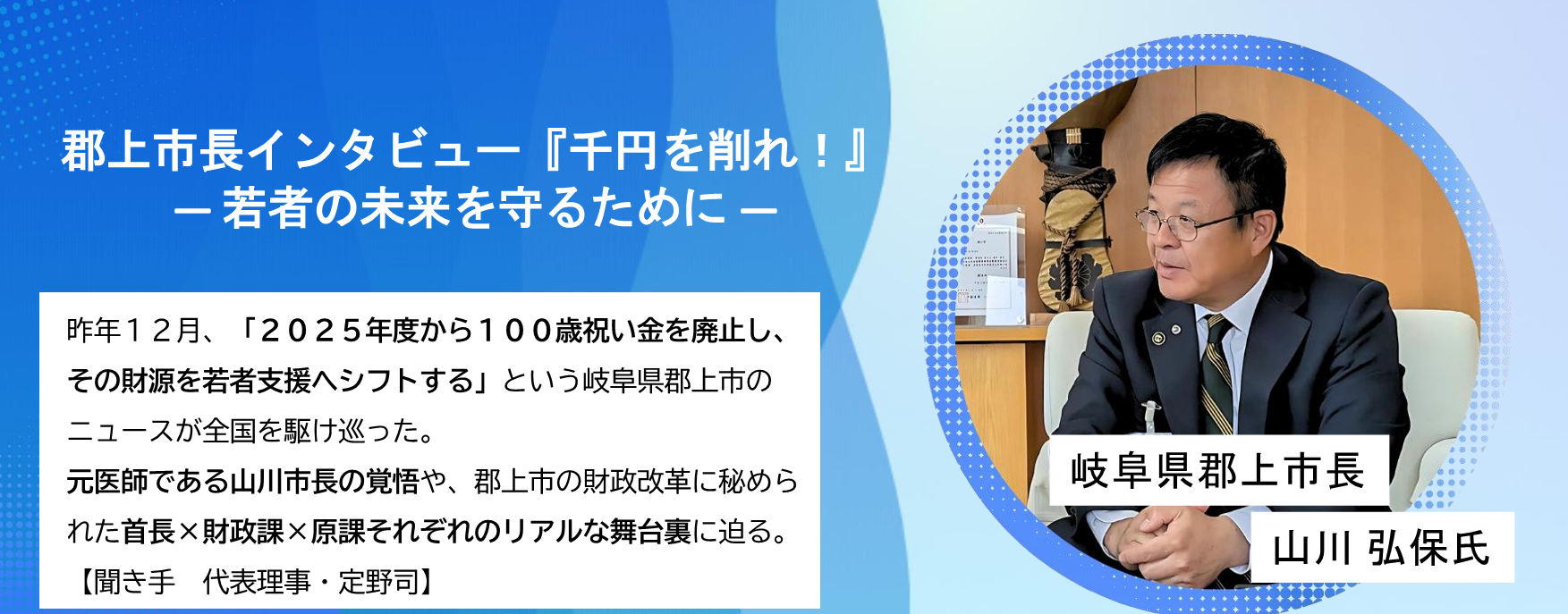 郡上市長インタビュー『千円を削れ！』
― 若者の未来を守るために ―

昨年１２月、「２０２５年度から１００歳祝い金を廃止し、その財源を若者支援へシフトする」という岐阜県郡上市のニュースが全国を駆け巡った。
元医師である山川市長の覚悟や、郡上市の財政改革に秘められた首長×財政課×原課それぞれのリアルな舞台裏に迫る。
【聞き手　代表理事・定野司】

岐阜県郡上市長
山川 弘保氏